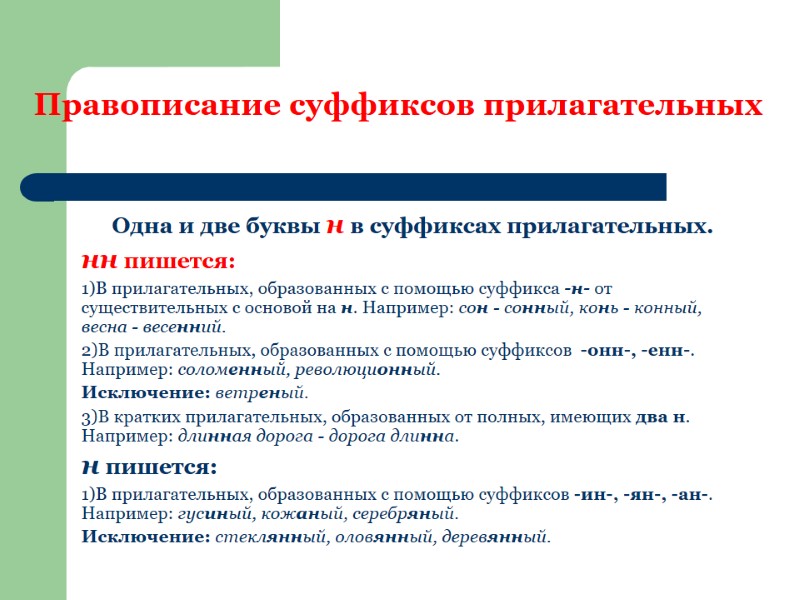 Правописание суффиксов прилагательных

Одна и две буквы н в суффиксах прилагательных.

нн пишется:

1)В прилагательных, образованных с помощью суффикса -н- от существительных с основой на н. Например: сон - сонный, конь - конный, весна - весенний.

2)В прилагательных, образованных с помощью суффиксов -онн-, -енн-. Например: соломенный, революционный.

Исключение: ветреный.

3)В кратких прилагательных, образованных от полных, имеющих два н. Например: длинная дорога - дорога длинна.

н пишется:

1)В прилагательных, образованных с помощью суффиксов -ин-, -ян-, -ан-. Например: гусиный, кожаный, серебряный.

Исключение: стеклянный, оловянный, деревянный.